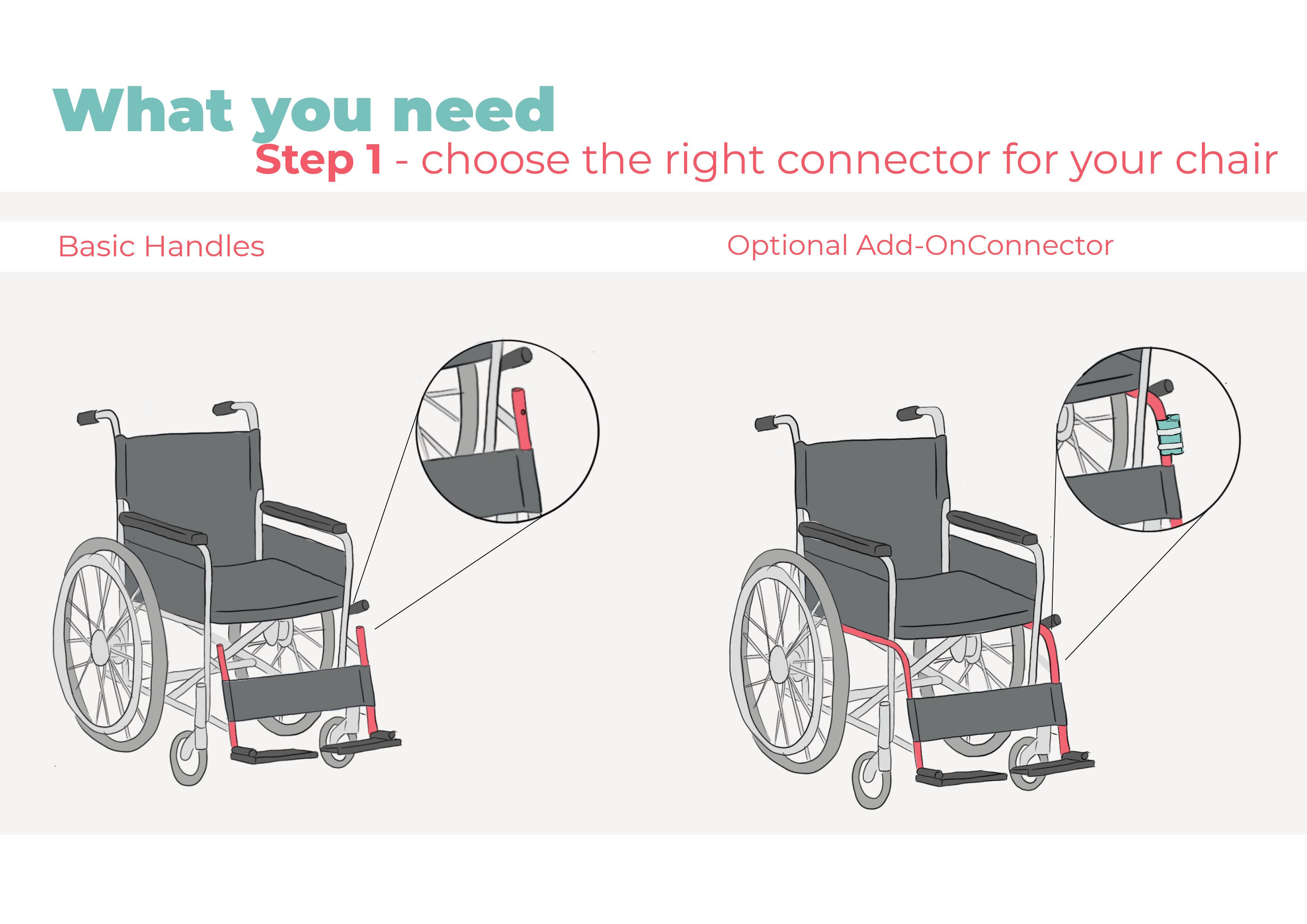 What you need

Step 1 - choose the right connector for your chair

Basic Handles

Optional Add-OnConnector